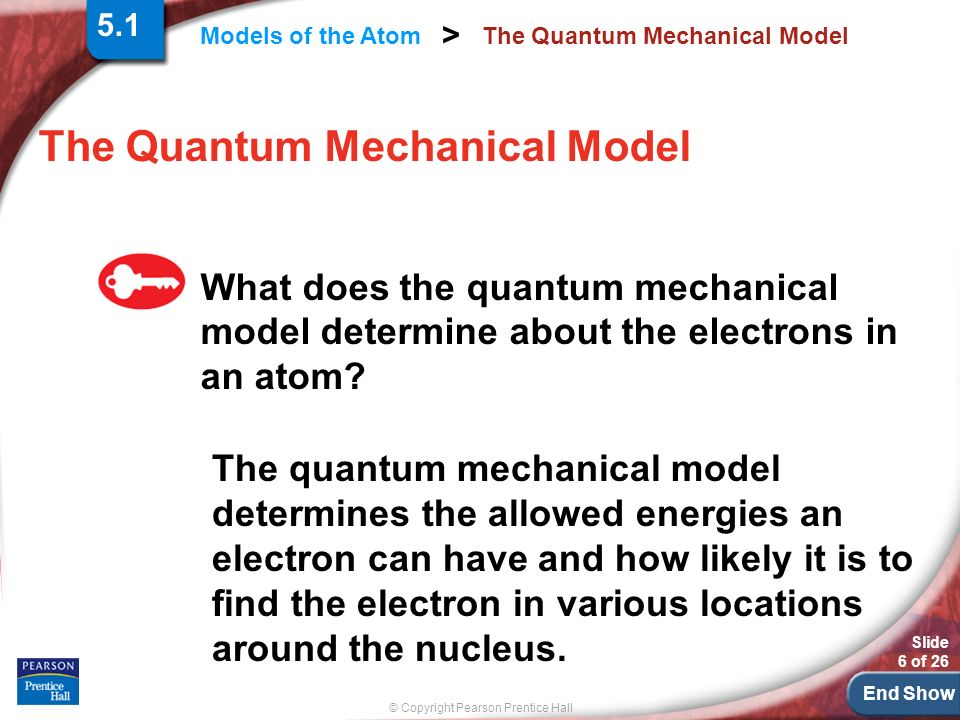 5.1

Models of the Atom > The Quantum Mechanical Model

The Quantum Mechanical Model

What does the quantum mechanical model determine about the electrons in an atom?

The quantum mechanical model determines the allowed energies an electron can have and how likely it is to find the electron in various locations around the nucleus.

PEARSON Prentice Hall

© Copyright Pearson Prentice Hall

Slide 6 of 26

End Show